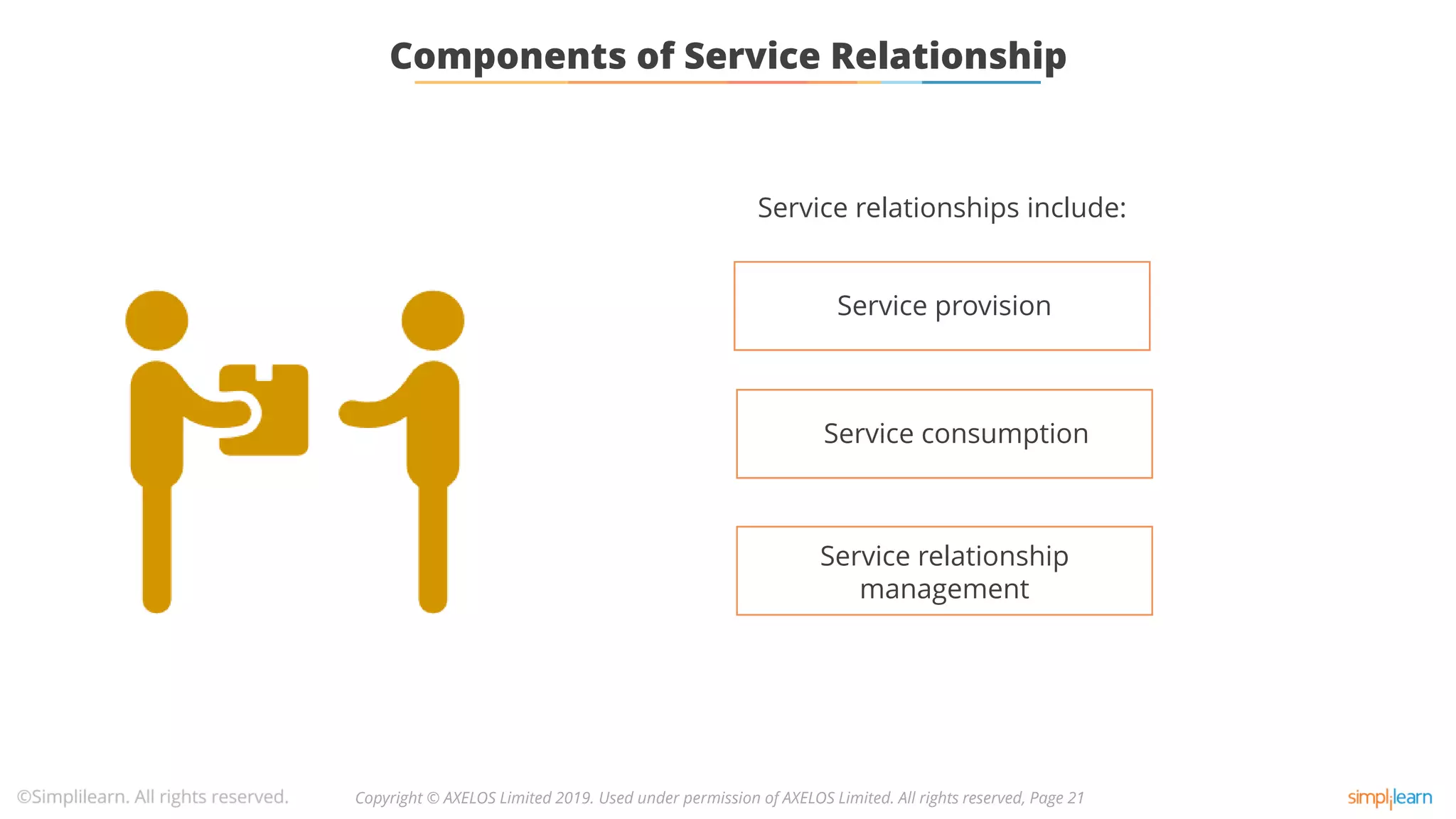 Components of Service Relationship

Service relationships include:

Service provision

Service consumption

Service relationship management

©Simplilearn. All rights reserved.

Copyright © AXELOS Limited 2019. Used under permission of AXELOS Limited. All rights reserved, Page 21

simplilearn